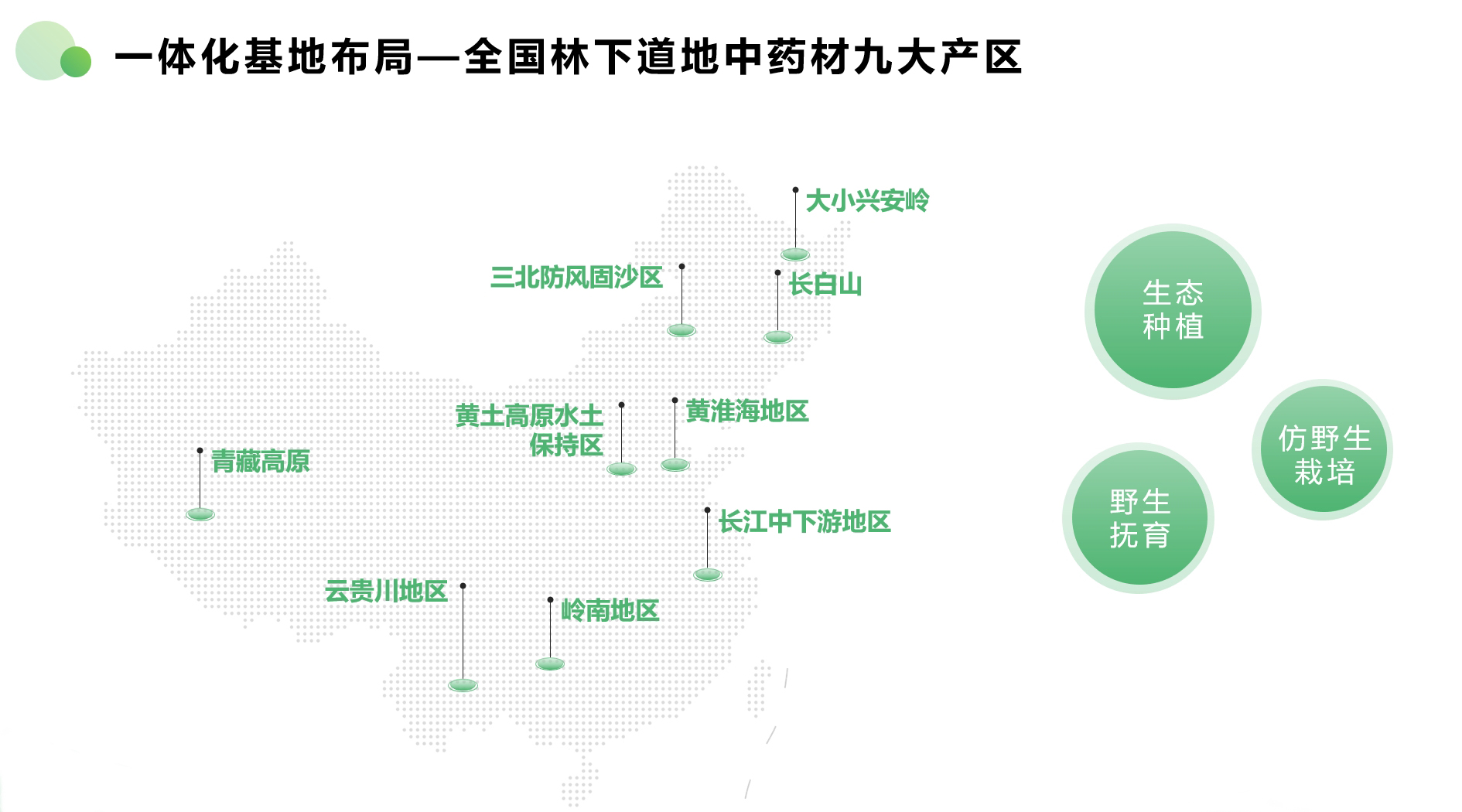 一体化基地布局—全国林下道地中药材九大产区

大小兴安岭

三北防风固沙区

长白山

黄土高原水土保持区

黄淮海地区

青藏高原

长江中下游地区

云贵川地区

岭南地区

生态种植

仿野生栽培

野生抚育